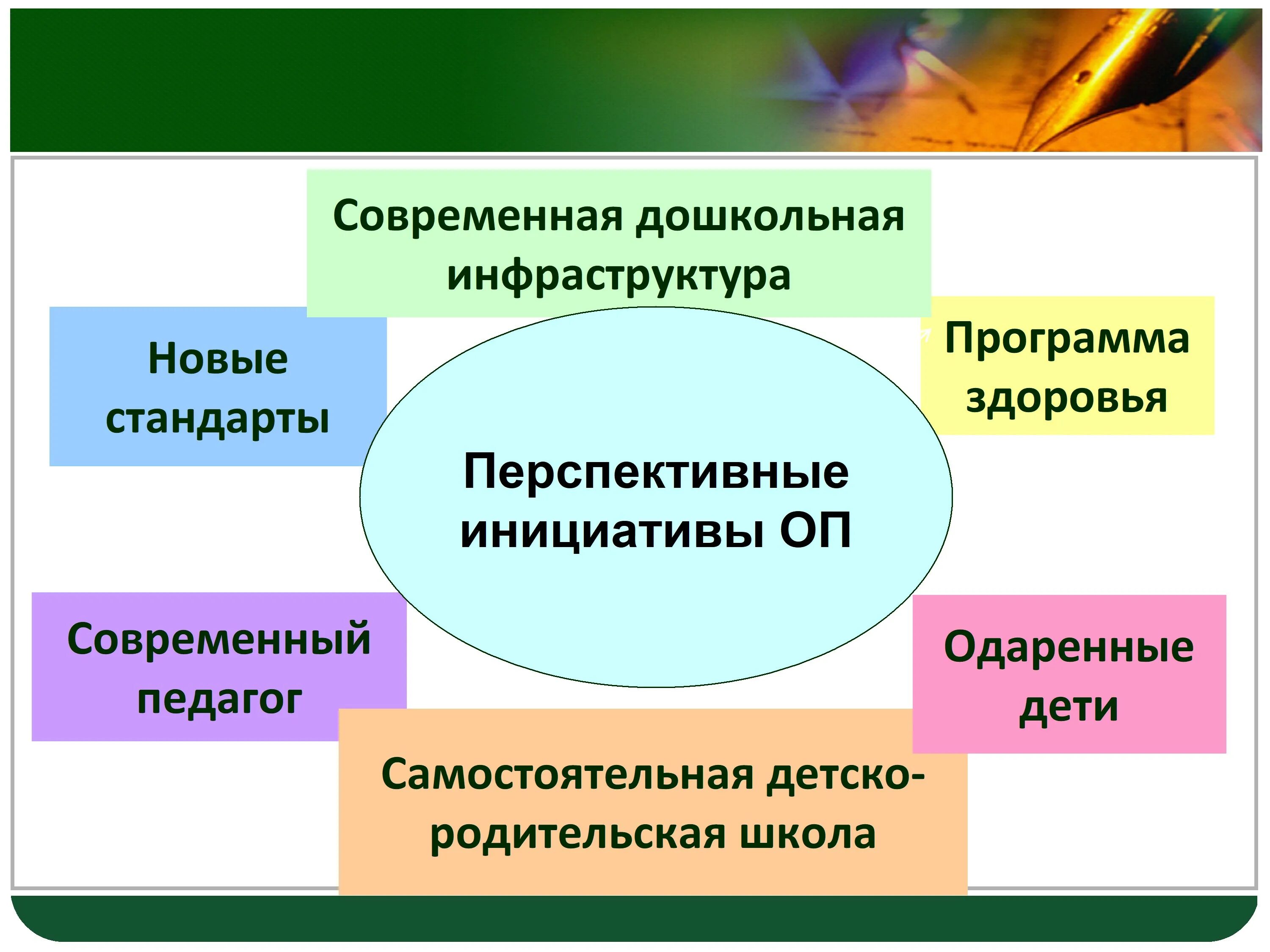 Современная дошкольная инфраструктура

Новые стандарты

Программа здоровья

Перспективные инициативы ОП

Современный педагог

Одаренные дети

Самостоятельная детско-родительская школа